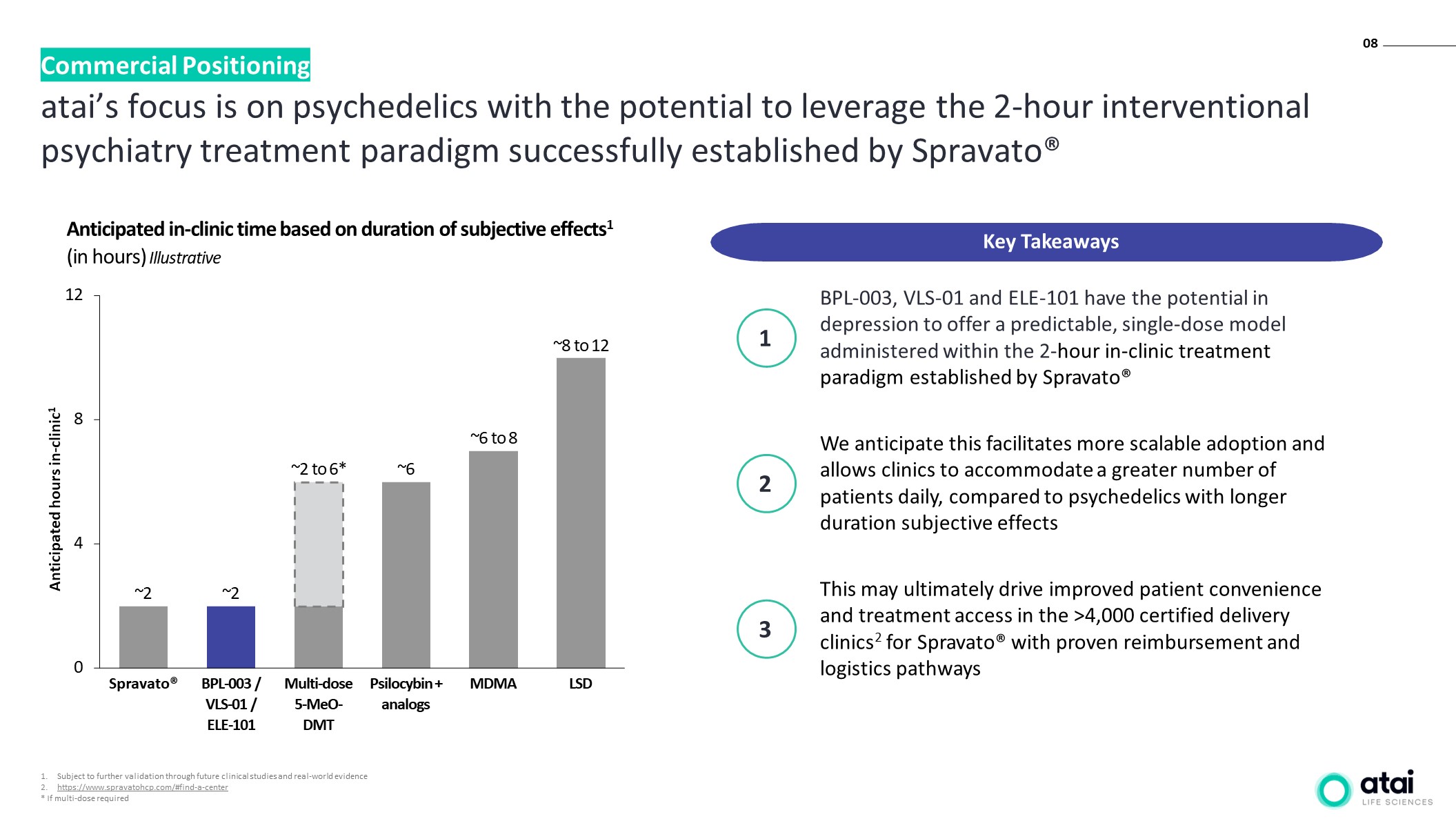 08

Commercial Positioning

atai's focus is on psychedelics with the potential to leverage the 2-hour interventional psychiatry treatment paradigm successfully established by Spravato®

Anticipated in-clinic time based on duration of subjective effects$^1$ (in hours) Illustrative

Anticipated hours in-clinic$^1$

12
8
4
0

~2
~2
~2 to 6*
~6
~6 to 8
~8 to 12

Spravato®
BPL-003 / VLS-01 / ELE-101
Multi-dose 5-MeO-DMT
Psilocybin + analogs
MDMA
LSD

Key Takeaways

1
BPL-003, VLS-01 and ELE-101 have the potential in depression to offer a predictable, single-dose model administered within the 2-hour in-clinic treatment paradigm established by Spravato®

2
We anticipate this facilitates more scalable adoption and allows clinics to accommodate a greater number of patients daily, compared to psychedelics with longer duration subjective effects

3
This may ultimately drive improved patient convenience and treatment access in the >4,000 certified delivery clinics$^2$ for Spravato® with proven reimbursement and logistics pathways

1. Subject to further validation through future clinical studies and real-world evidence
2. https://www.spravatohcp.com/#find-a-center
* If multi-dose required

atai LIFE SCIENCES